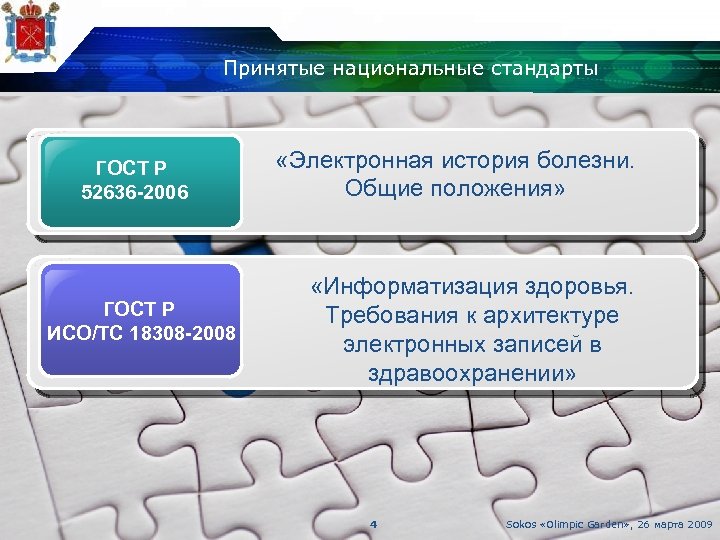 Принятые национальные стандарты

ГОСТ Р
52636-2006

«Электронная история болезни. Общие положения»

ГОСТ Р
ИСО/ТС 18308-2008

«Информатизация здоровья. Требования к архитектуре электронных записей в здравоохранении»

4

Sokos «Olimpic Garden», 26 марта 2009